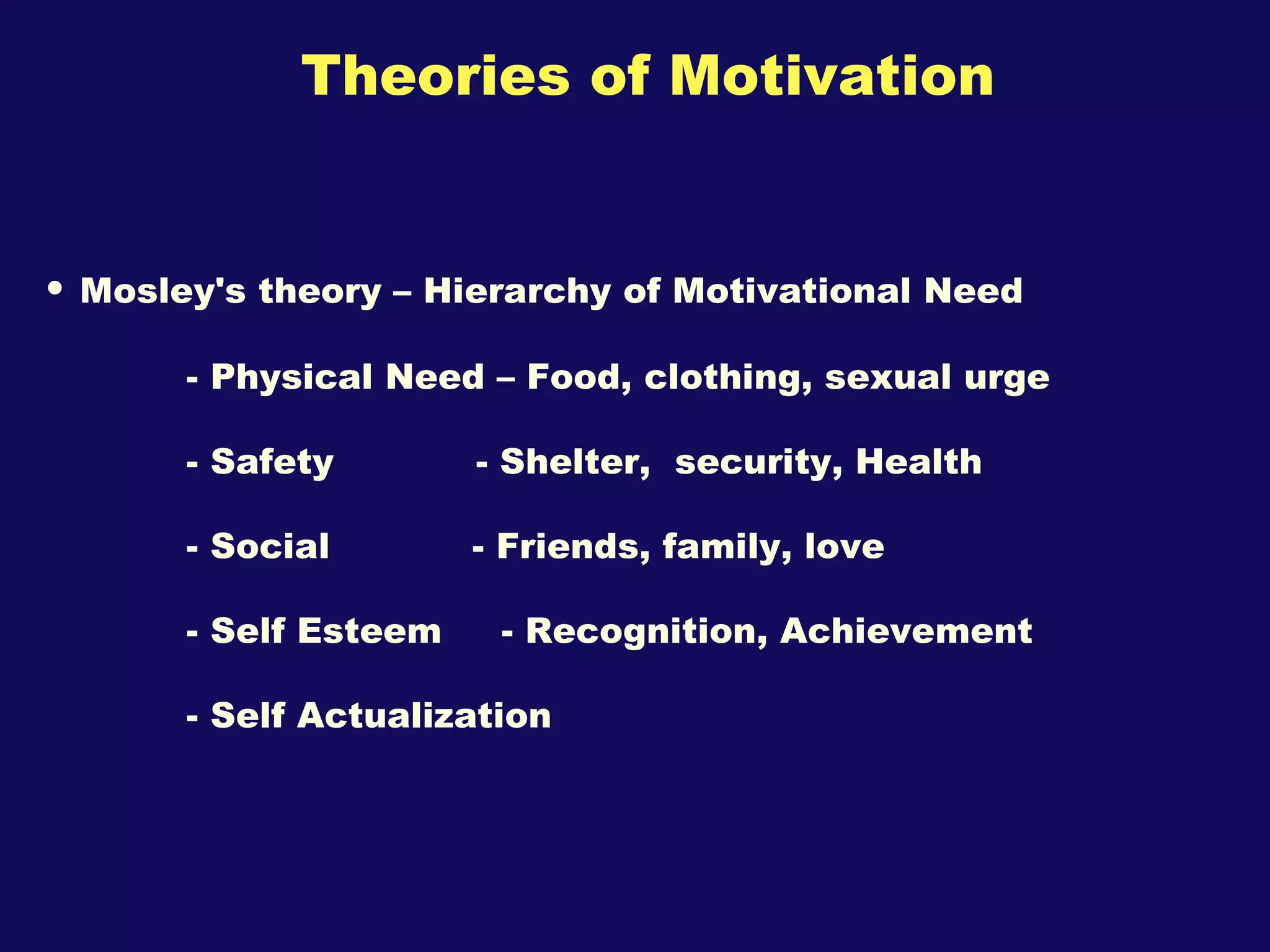 Theories of Motivation

• Mosley's theory – Hierarchy of Motivational Need

- Physical Need – Food, clothing, sexual urge

- Safety - Shelter, security, Health

- Social - Friends, family, love

- Self Esteem - Recognition, Achievement

- Self Actualization